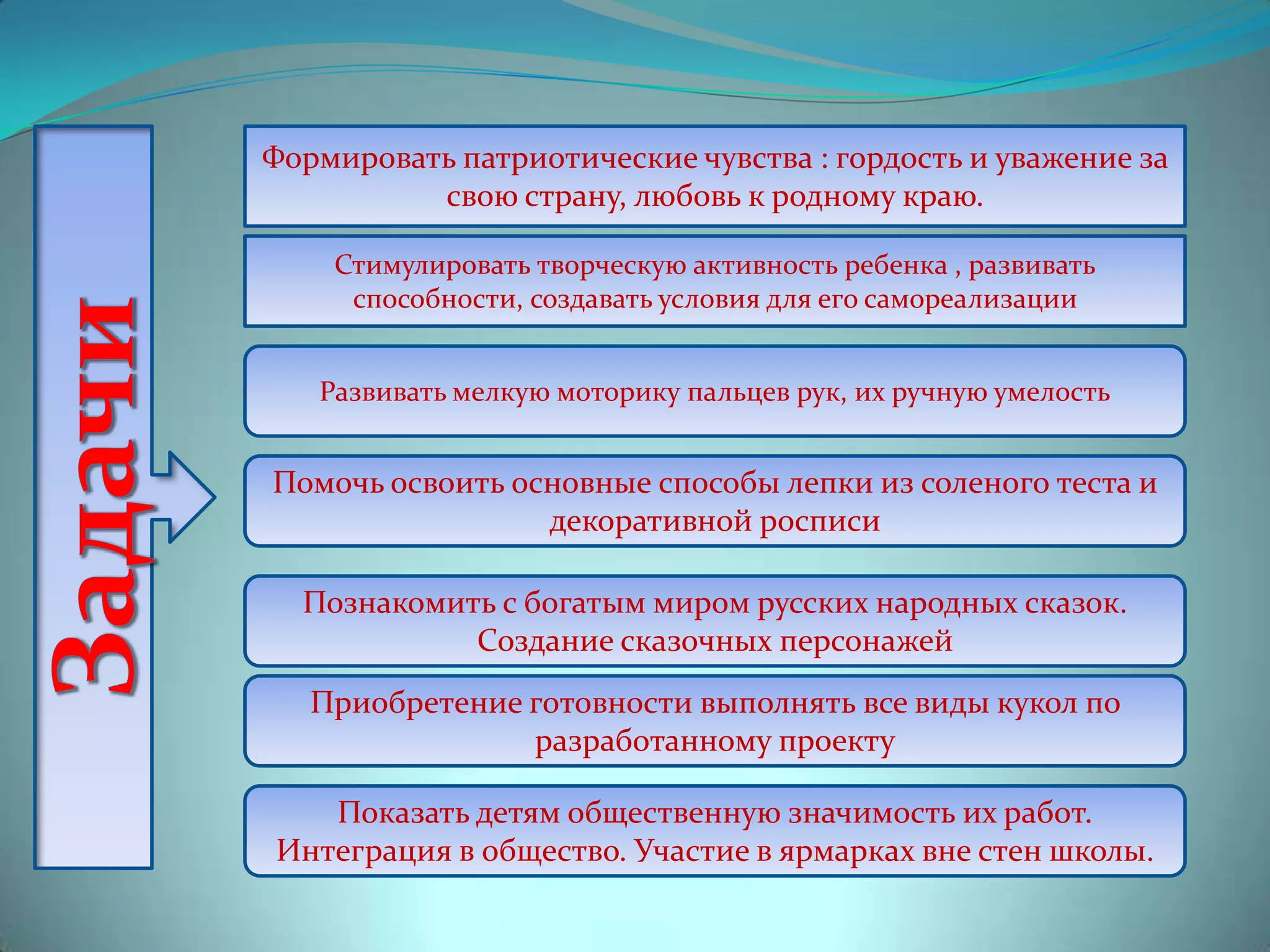 Задачи

Формировать патриотические чувства : гордость и уважение за свою страну, любовь к родному краю.

Стимулировать творческую активность ребенка , развивать способности, создавать условия для его самореализации

Развивать мелкую моторику пальцев рук, их ручную умелость

Помочь освоить основные способы лепки из соленого теста и декоративной росписи

Познакомить с богатым миром русских народных сказок. Создание сказочных персонажей

Приобретение готовности выполнять все виды кукол по разработанному проекту

Показать детям общественную значимость их работ. Интеграция в общество. Участие в ярмарках вне стен школы.